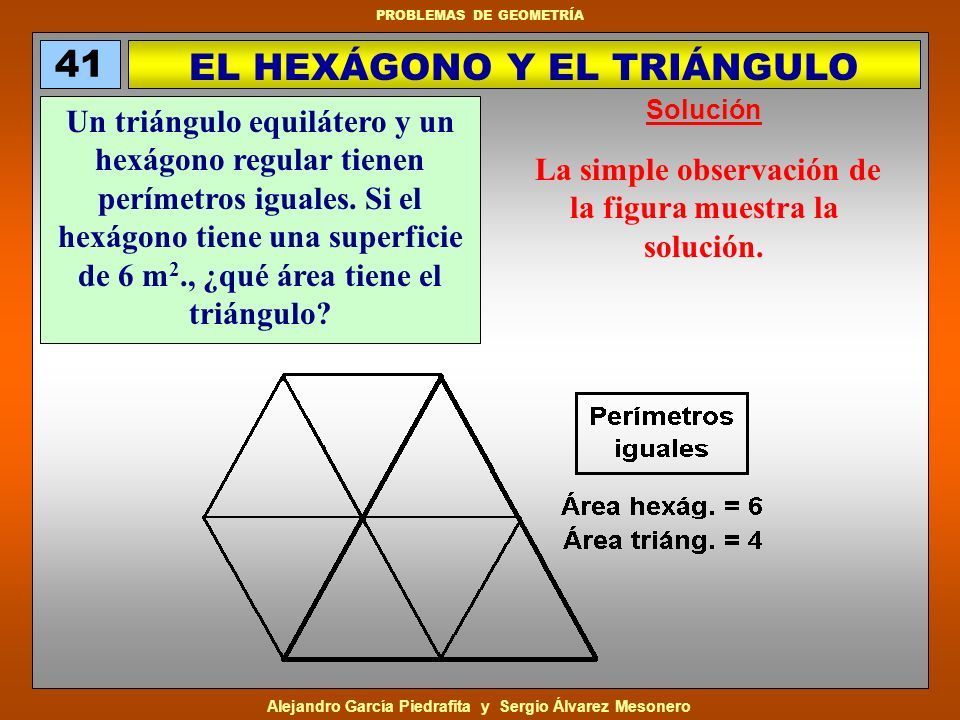 PROBLEMAS DE GEOMETRÍA

41

EL HEXÁGONO Y EL TRIÁNGULO

Un triángulo equilátero y un hexágono regular tienen perímetros iguales. Si el hexágono tiene una superficie de 6 m$^2$., ¿qué área tiene el triángulo?

Solución

La simple observación de la figura muestra la solución.

Perímetros iguales

Área hexág. = 6
Área triáng. = 4

Alejandro García Piedrafita y Sergio Álvarez Mesonero